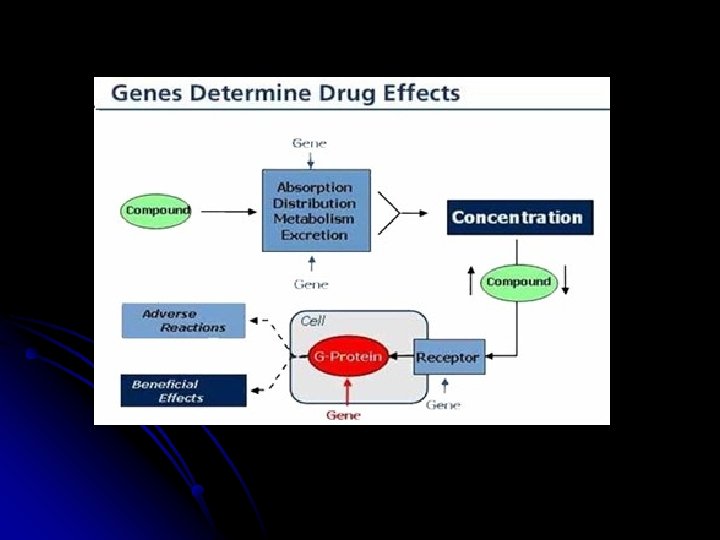 Genes Determine Drug Effects

Gene

Compound

Absorption
Distribution
Metabolism
Excretion

Gene

Concentration

Compound

Adverse Reactions

Beneficial Effects

Cell

G-Protein

Receptor

Gene

Gene